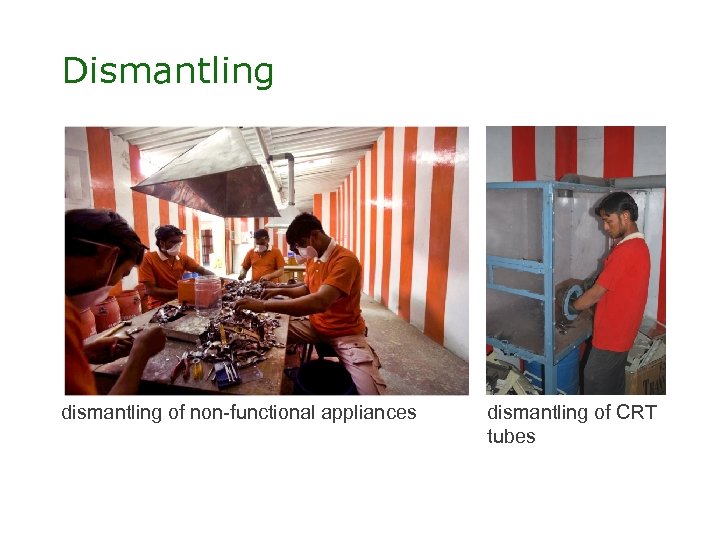 Dismantling

dismantling of non-functional appliances

dismantling of CRT tubes